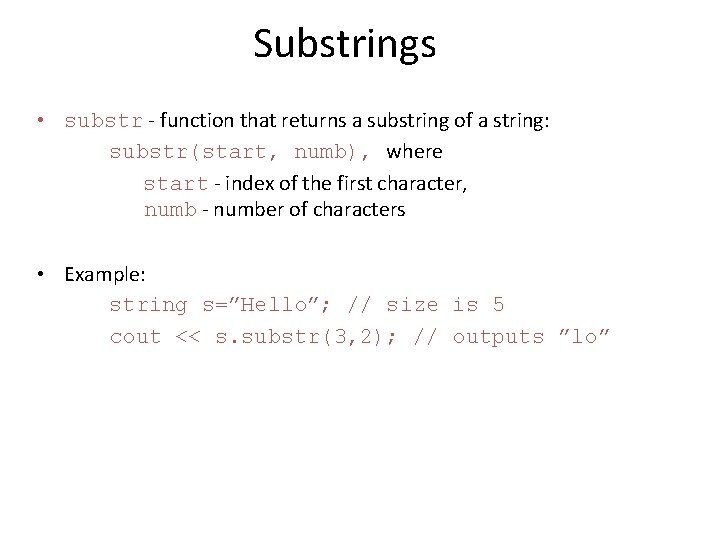 Substrings

• substr - function that returns a substring of a string:
substr(start, numb), where
start - index of the first character,
numb - number of characters

• Example:
string s=”Hello”; // size is 5
cout << s.substr(3,2); // outputs ”lo”